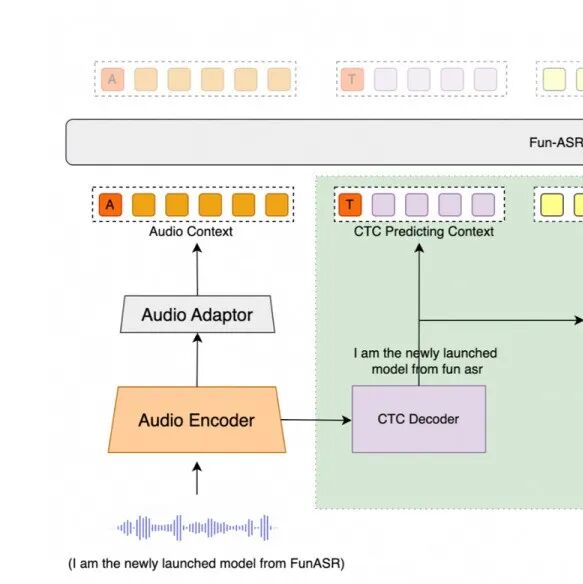 A

T

Fun-ASR

A

T

Audio Context

CTC Predicting Context

Audio Adaptor

I am the newly launched model from fun asr

Audio Encoder

CTC Decoder

(I am the newly launched model from FunASR)